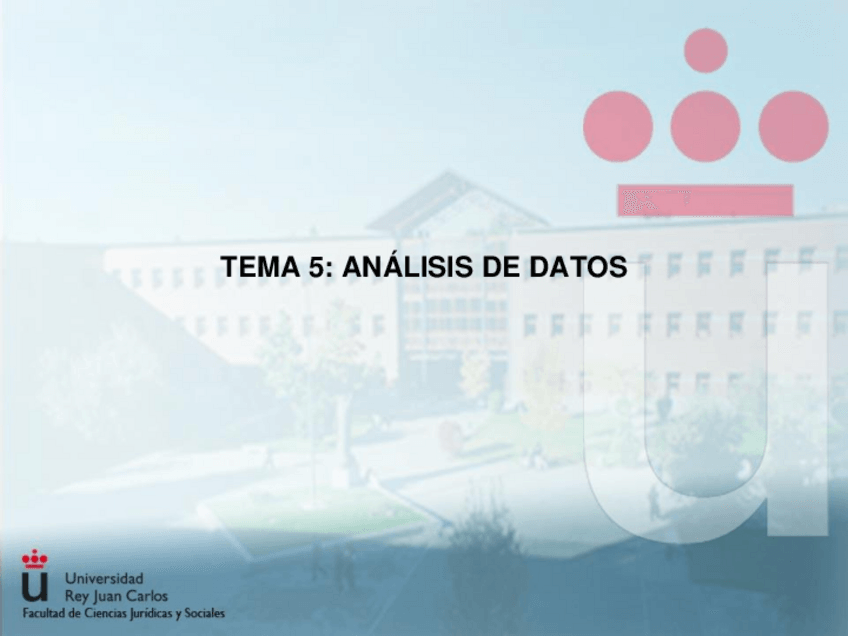 TEMA 5: ANÁLISIS DE DATOS

Universidad
Rey Juan Carlos
Facultad de Ciencias Jurídicas y Sociales